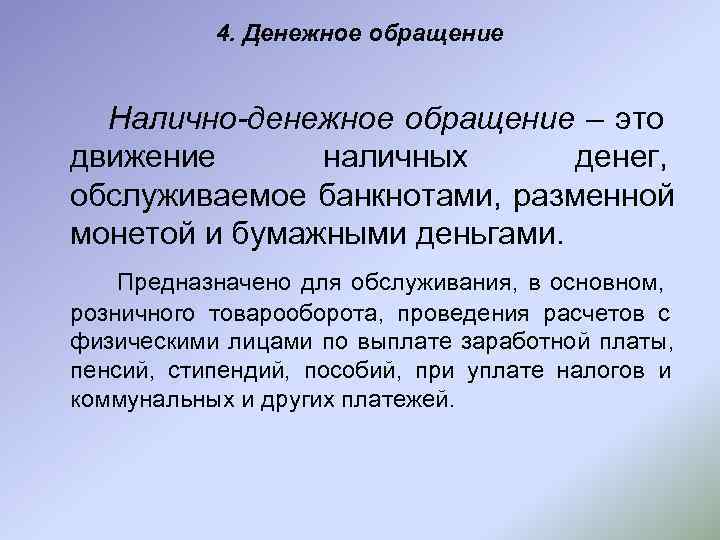 4. Денежное обращение

Налично-денежное обращение – это движение наличных денег, обслуживаемое банкнотами, разменной монетой и бумажными деньгами.

Предназначено для обслуживания, в основном, розничного товарооборота, проведения расчетов с физическими лицами по выплате заработной платы, пенсий, стипендий, пособий, при уплате налогов и коммунальных и других платежей.